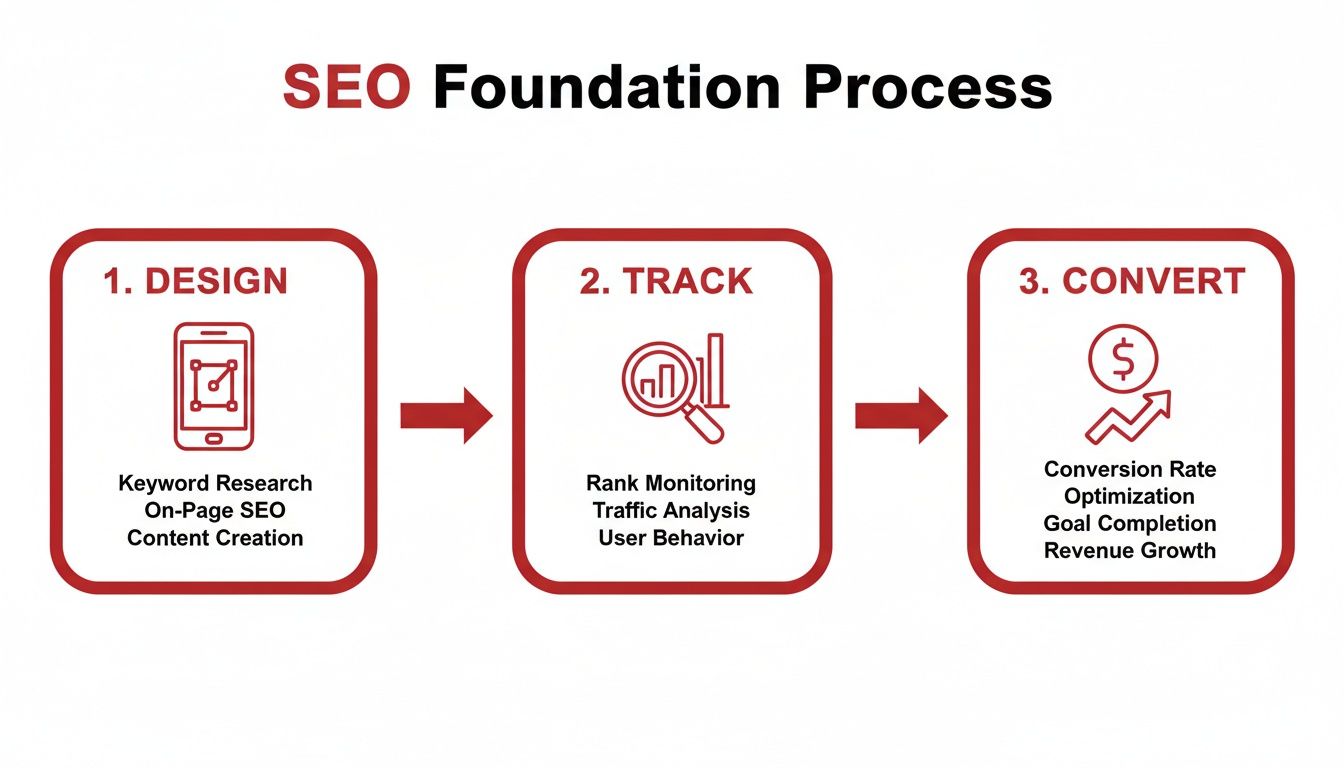 SEO Foundation Process

1. DESIGN

Keyword Research
On-Page SEO
Content Creation

2. TRACK

Rank Monitoring
Traffic Analysis
User Behavior

3. CONVERT

$

Conversion Rate Optimization
Goal Completion
Revenue Growth